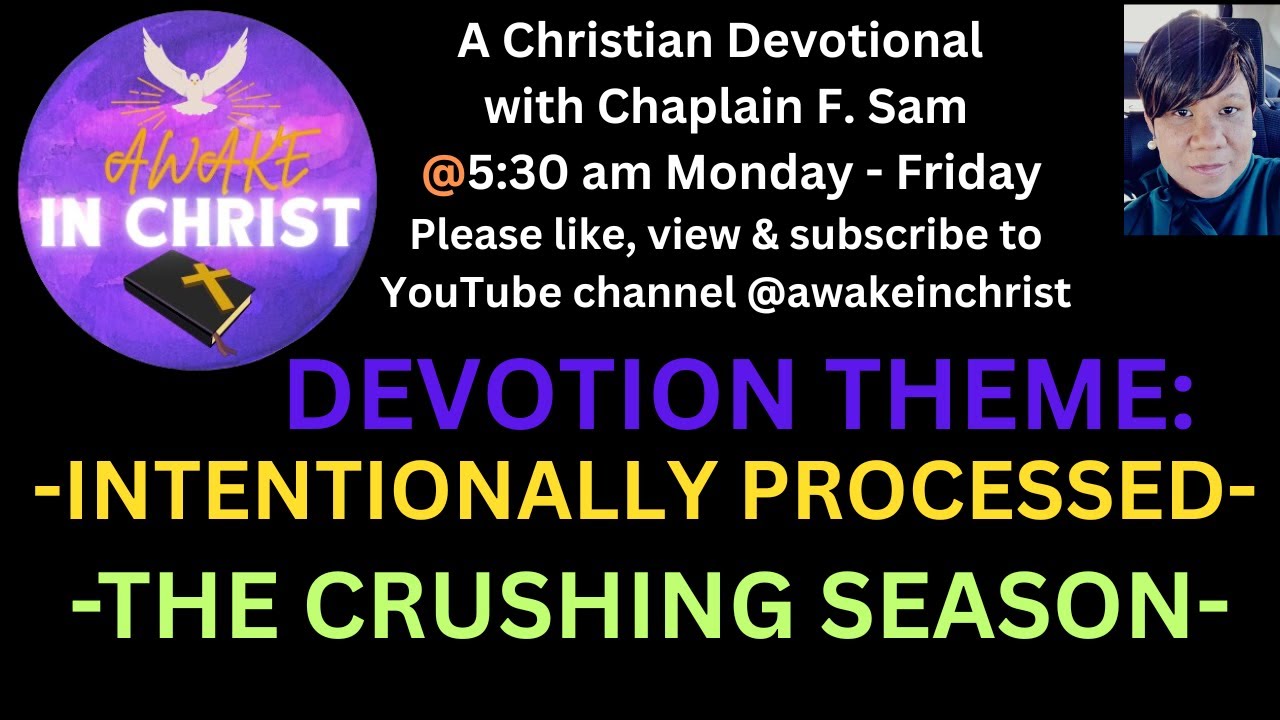 AWAKE
IN CHRIST

A Christian Devotional
with Chaplain F. Sam
@5:30 am Monday - Friday
Please like, view & subscribe to
YouTube channel @awakeinchrist

DEVOTION THEME:
-INTENTIONALLY PROCESSED-
-THE CRUSHING SEASON-